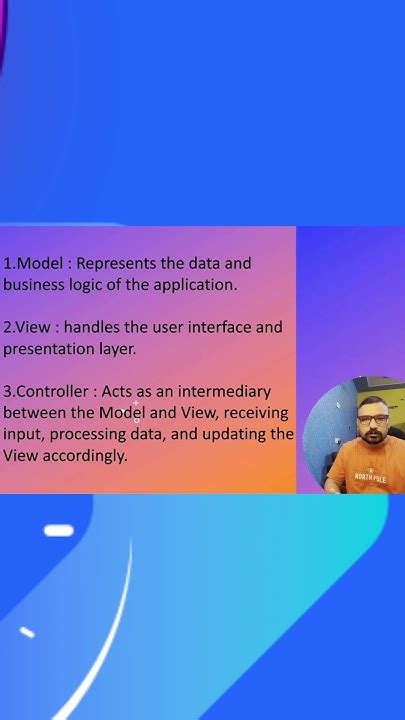 1.Model : Represents the data and business logic of the application.

2.View : handles the user interface and presentation layer.

3.Controller : Acts as an intermediary between the Model and View, receiving input, processing data, and updating the View accordingly.

NORTH POLE